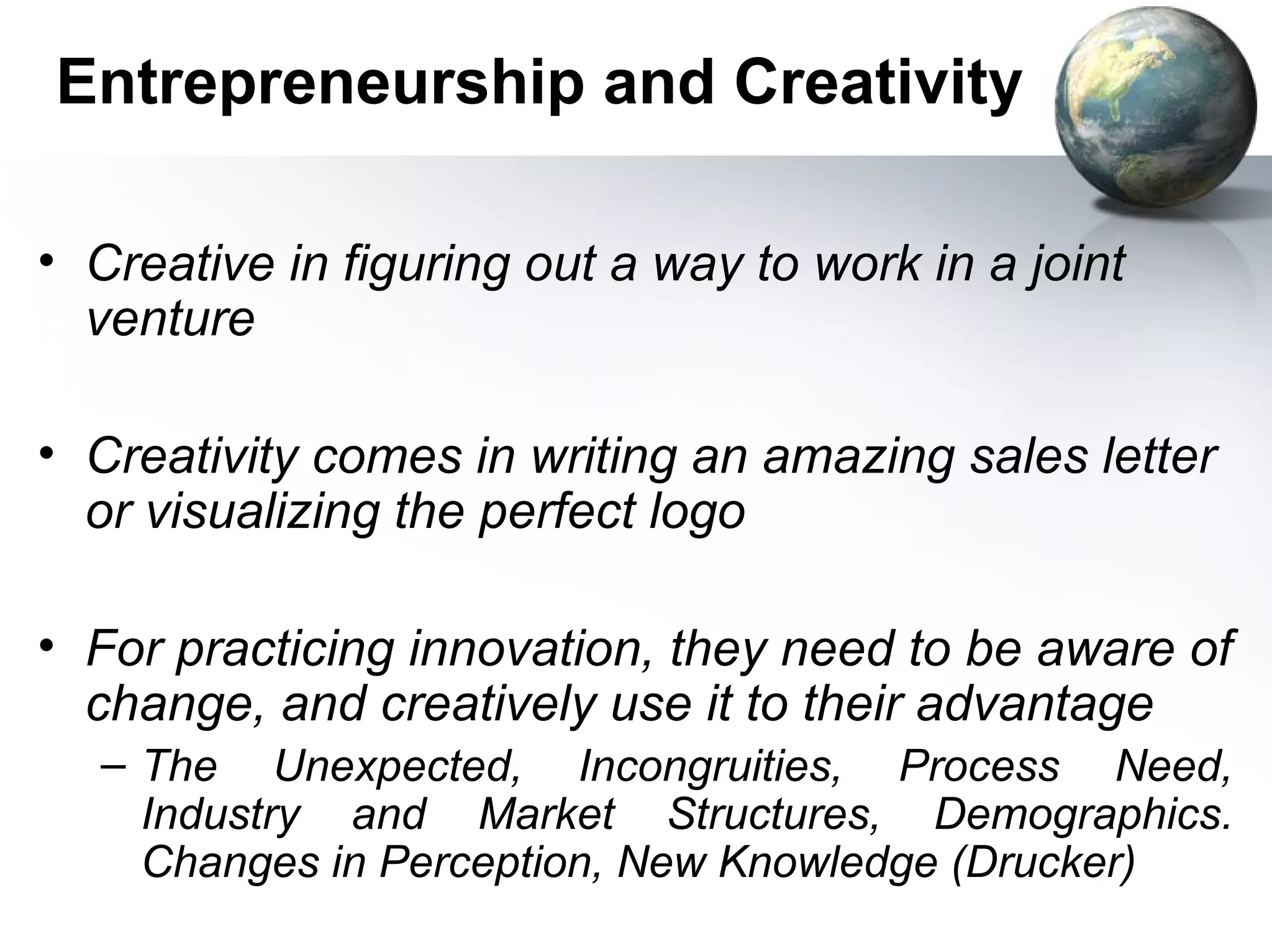 Entrepreneurship and Creativity

• Creative in figuring out a way to work in a joint venture

• Creativity comes in writing an amazing sales letter or visualizing the perfect logo

• For practicing innovation, they need to be aware of change, and creatively use it to their advantage
  – The Unexpected, Incongruities, Process Need, Industry and Market Structures, Demographics. Changes in Perception, New Knowledge (Drucker)